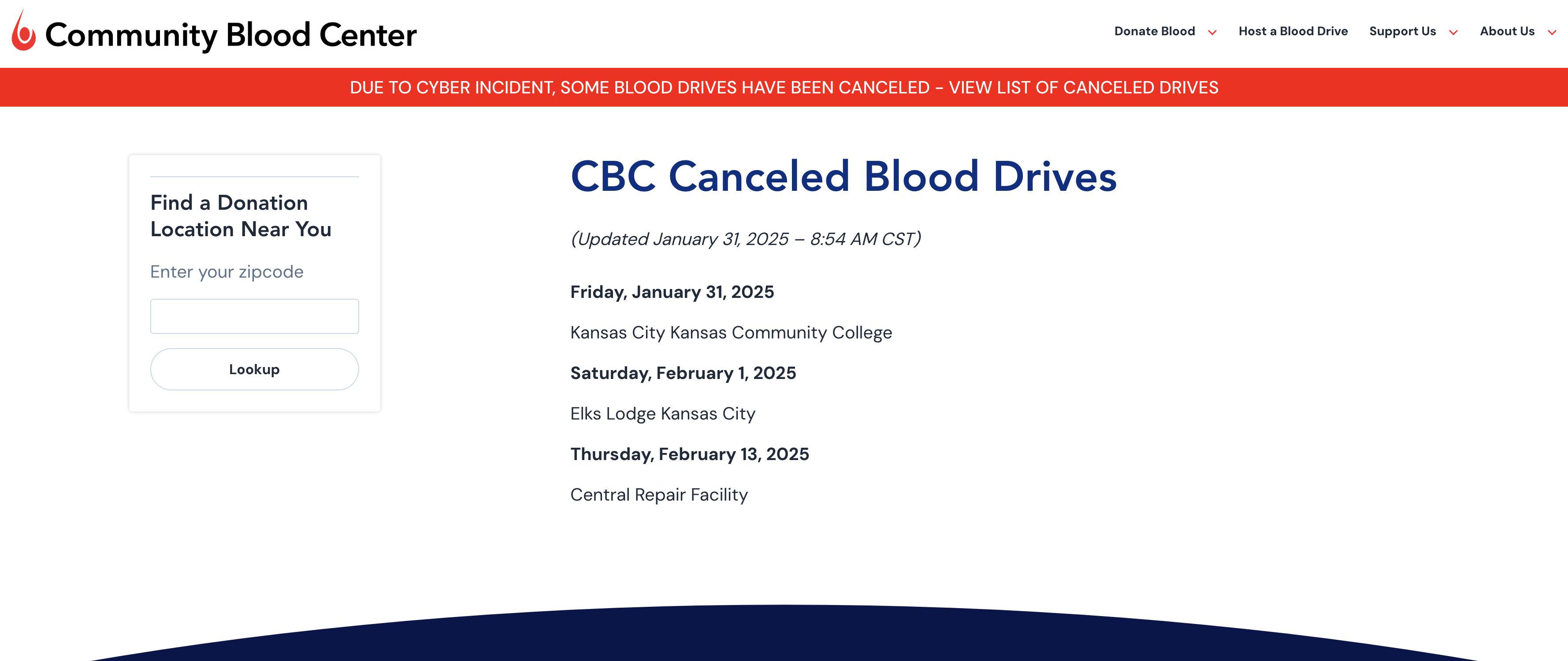 Community Blood Center

Donate Blood Host a Blood Drive Support Us About Us

DUE TO CYBER INCIDENT, SOME BLOOD DRIVES HAVE BEEN CANCELED – VIEW LIST OF CANCELED DRIVES

Find a Donation Location Near You

Enter your zipcode

Lookup

CBC Canceled Blood Drives

(Updated January 31, 2025 – 8:54 AM CST)

Friday, January 31, 2025

Kansas City Kansas Community College

Saturday, February 1, 2025

Elks Lodge Kansas City

Thursday, February 13, 2025

Central Repair Facility